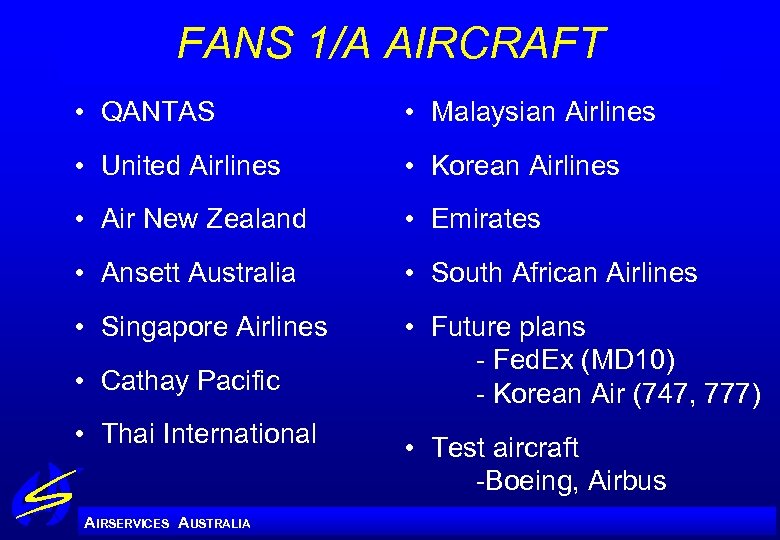 FANS 1/A AIRCRAFT

• QANTAS
• United Airlines
• Air New Zealand
• Ansett Australia
• Singapore Airlines
• Cathay Pacific
• Thai International

• Malaysian Airlines
• Korean Airlines
• Emirates
• South African Airlines
• Future plans
- FedEx (MD10)
- Korean Air (747, 777)
• Test aircraft
-Boeing, Airbus

AIRSERVICES AUSTRALIA